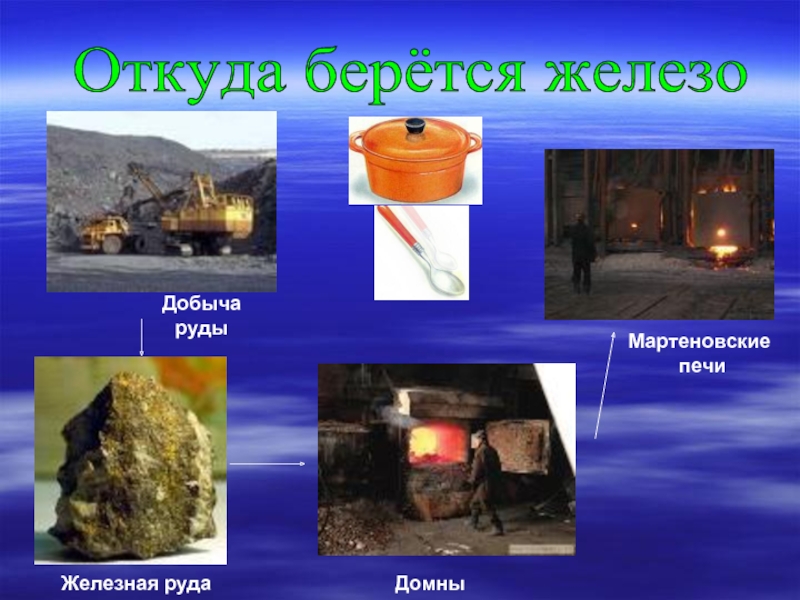 Откуда берётся железо

Добыча руды

Мартеновские печи

Железная руда

Домны